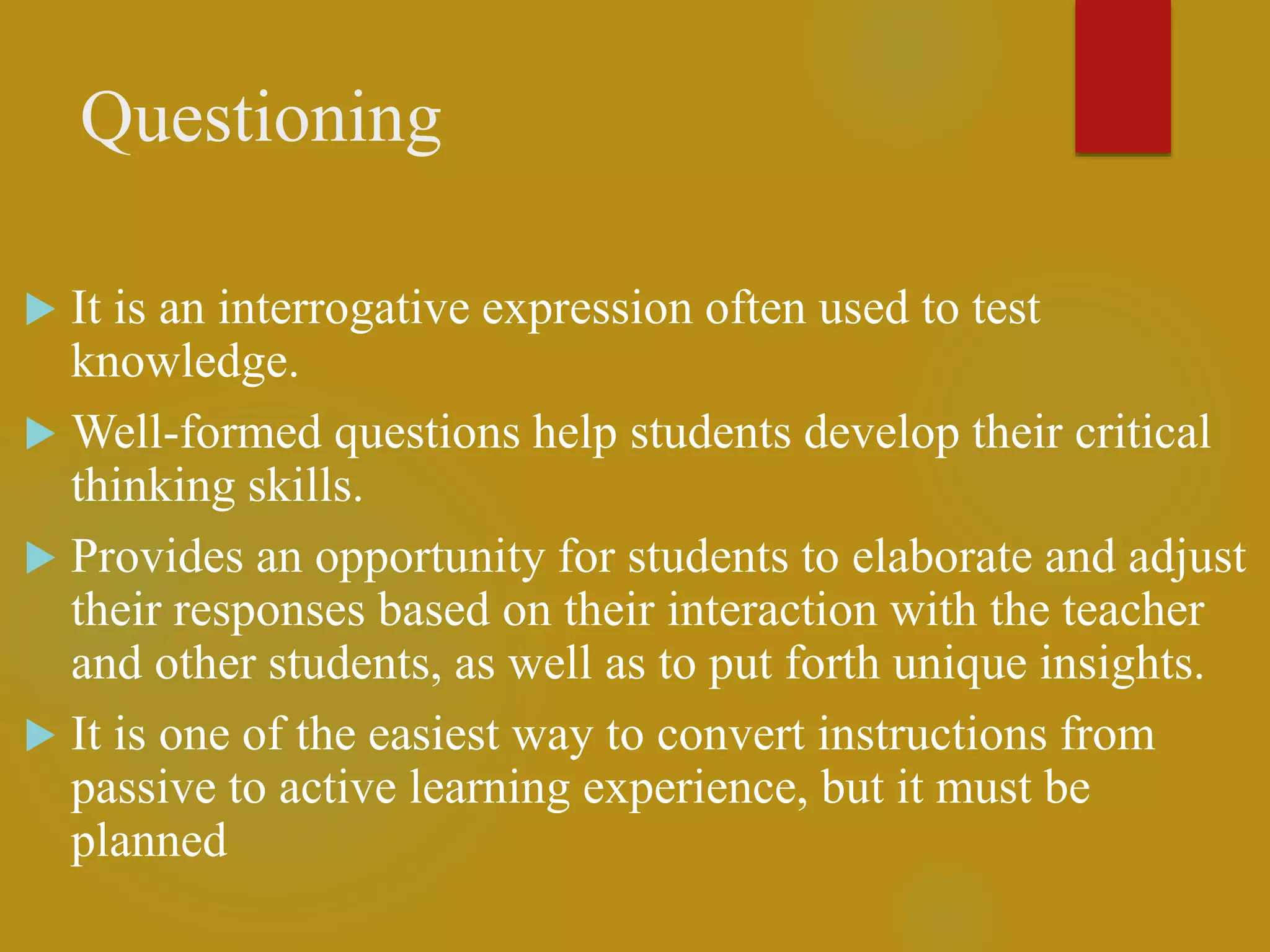 Questioning

▶ It is an interrogative expression often used to test knowledge.

▶ Well-formed questions help students develop their critical thinking skills.

▶ Provides an opportunity for students to elaborate and adjust their responses based on their interaction with the teacher and other students, as well as to put forth unique insights.

▶ It is one of the easiest way to convert instructions from passive to active learning experience, but it must be planned